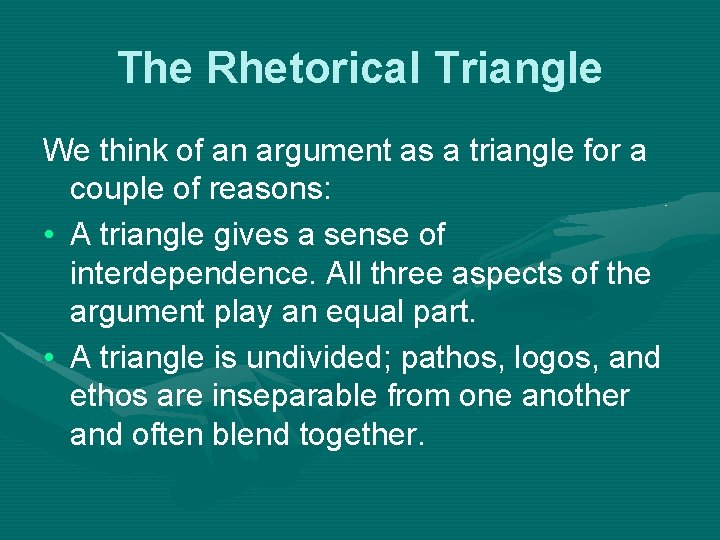 The Rhetorical Triangle

We think of an argument as a triangle for a couple of reasons:

• A triangle gives a sense of interdependence. All three aspects of the argument play an equal part.

• A triangle is undivided; pathos, logos, and ethos are inseparable from one another and often blend together.